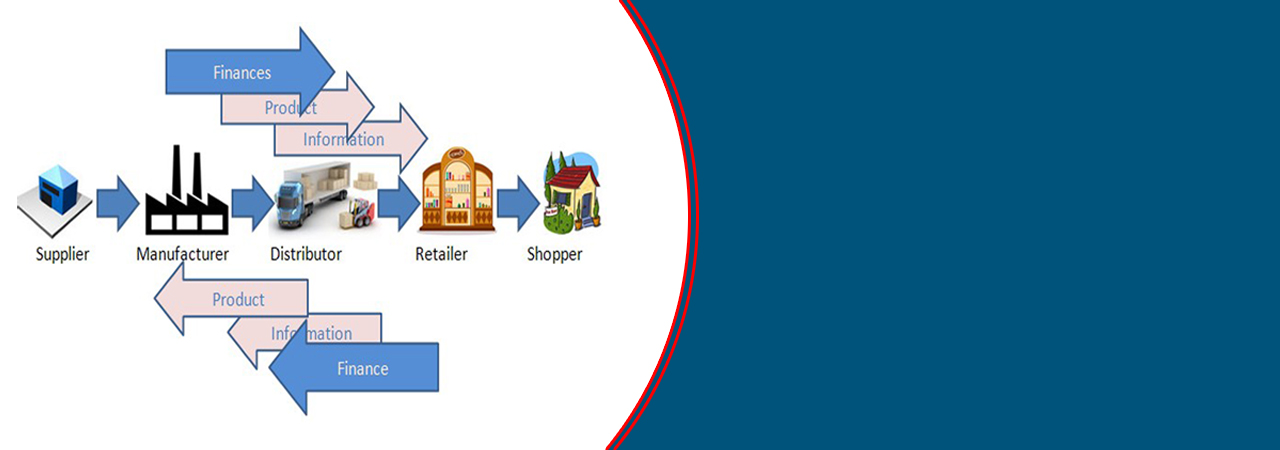 Finances
Product
Information

Supplier
Manufacturer
Distributor
Retailer
Shopper

Product
Information
Finance